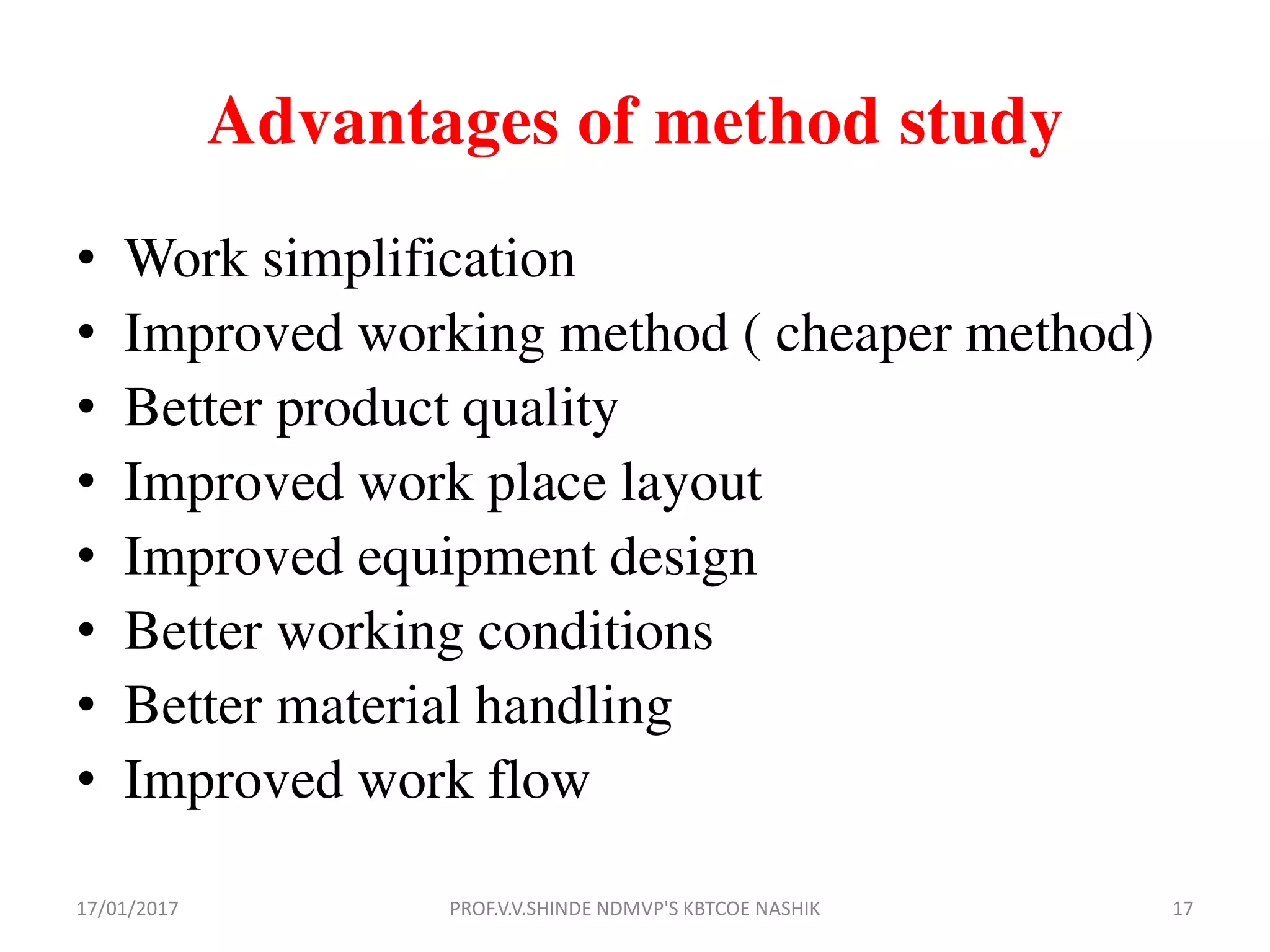 Advantages of method study

• Work simplification
• Improved working method ( cheaper method)
• Better product quality
• Improved work place layout
• Improved equipment design
• Better working conditions
• Better material handling
• Improved work flow

17/01/2017 PROF.V.V.SHINDE NDMVP'S KBTCOE NASHIK 17